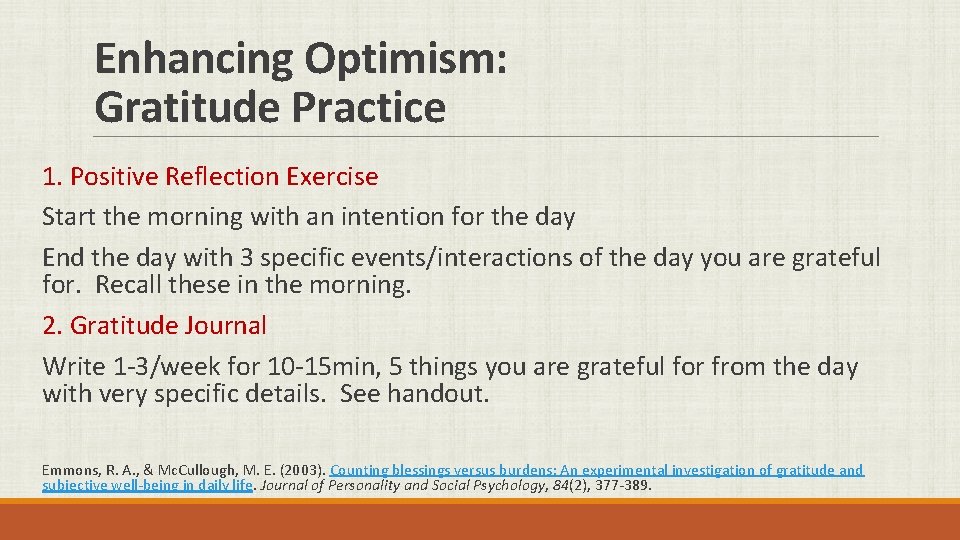 Enhancing Optimism: Gratitude Practice

1. Positive Reflection Exercise

Start the morning with an intention for the day

End the day with 3 specific events/interactions of the day you are grateful for. Recall these in the morning.

2. Gratitude Journal

Write 1-3/week for 10-15min, 5 things you are grateful for from the day with very specific details. See handout.

Emmons, R. A., & McCullough, M. E. (2003). Counting blessings versus burdens: An experimental investigation of gratitude and subjective well-being in daily life. Journal of Personality and Social Psychology, 84(2), 377-389.